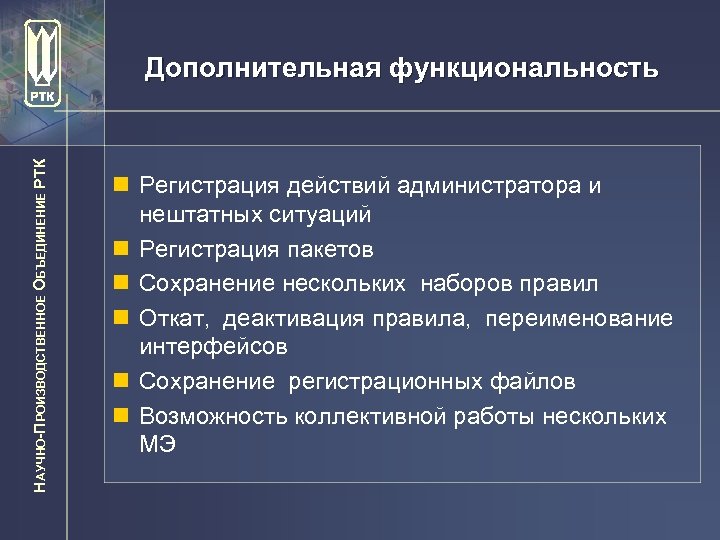 РТК

Научно-Производственное Объединение РТК

Дополнительная функциональность

Регистрация действий администратора и нештатных ситуаций

Регистрация пакетов

Сохранение нескольких наборов правил

Откат, деактивация правила, переименование интерфейсов

Сохранение регистрационных файлов

Возможность коллективной работы нескольких МЭ